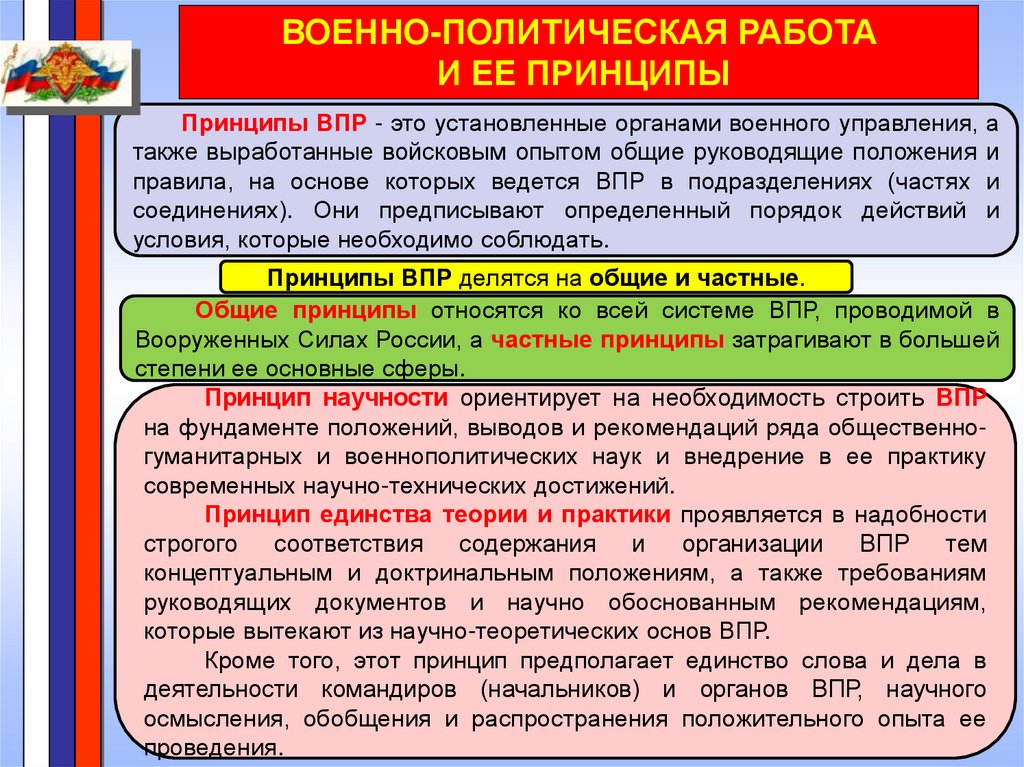 ВОЕННО-ПОЛИТИЧЕСКАЯ РАБОТА И ЕЕ ПРИНЦИПЫ

Принципы ВПР - это установленные органами военного управления, а также выработанные войсковым опытом общие руководящие положения и правила, на основе которых ведется ВПР в подразделениях (частях и соединениях). Они предписывают определенный порядок действий и условия, которые необходимо соблюдать.

Принципы ВПР делятся на общие и частные.

Общие принципы относятся ко всей системе ВПР, проводимой в Вооруженных Силах России, а частные принципы затрагивают в большей степени ее основные сферы.

Принцип научности ориентирует на необходимость строить ВПР на фундаменте положений, выводов и рекомендаций ряда общественно-гуманитарных и военнополитических наук и внедрение в ее практику современных научно-технических достижений.

Принцип единства теории и практики проявляется в надобности строгого соответствия содержания и организации ВПР тем концептуальным и доктринальным положениям, а также требованиям руководящих документов и научно обоснованным рекомендациям, которые вытекают из научно-теоретических основ ВПР.

Кроме того, этот принцип предполагает единство слова и дела в деятельности командиров (начальников) и органов ВПР, научного осмысления, обобщения и распространения положительного опыта ее проведения.